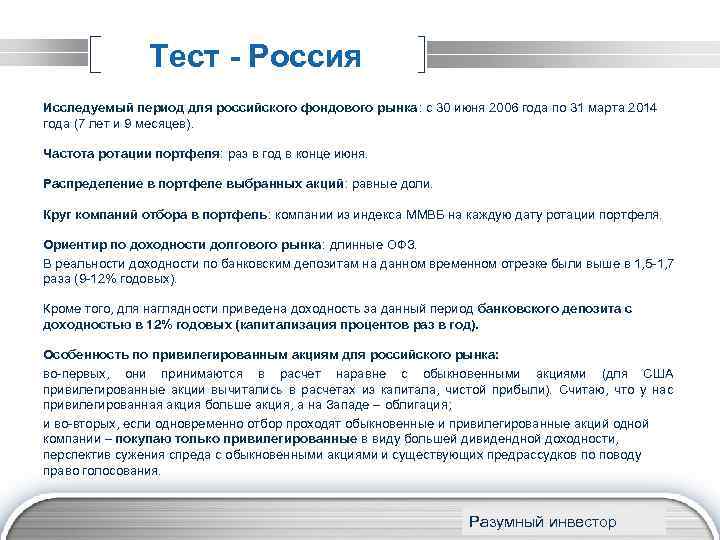 Тест - Россия

Исследуемый период для российского фондового рынка: с 30 июня 2006 года по 31 марта 2014 года (7 лет и 9 месяцев).

Частота ротации портфеля: раз в год в конце июня.

Распределение в портфеле выбранных акций: равные доли.

Круг компаний отбора в портфель: компании из индекса ММВБ на каждую дату ротации портфеля.

Ориентир по доходности долгового рынка: длинные ОФЗ.

В реальности доходности по банковским депозитам на данном временном отрезке были выше в 1,5-1,7 раза (9-12% годовых).

Кроме того, для наглядности приведена доходность за данный период банковского депозита с доходностью в 12% годовых (капитализация процентов раз в год).

Особенность по привилегированным акциям для российского рынка:

во-первых, они принимаются в расчет наравне с обыкновенными акциями (для США привилегированные акции вычитались в расчетах из капитала, чистой прибыли). Считаю, что у нас привилегированная акция больше акция, а на Западе – облигация;

и во-вторых, если одновременно отбор проходят обыкновенные и привилегированные акций одной компании – покупаю только привилегированные в виду большей дивидендной доходности, перспектив сужения спреда с обыкновенными акциями и существующих предрассудков по поводу право голосования.

Разумный инвестор